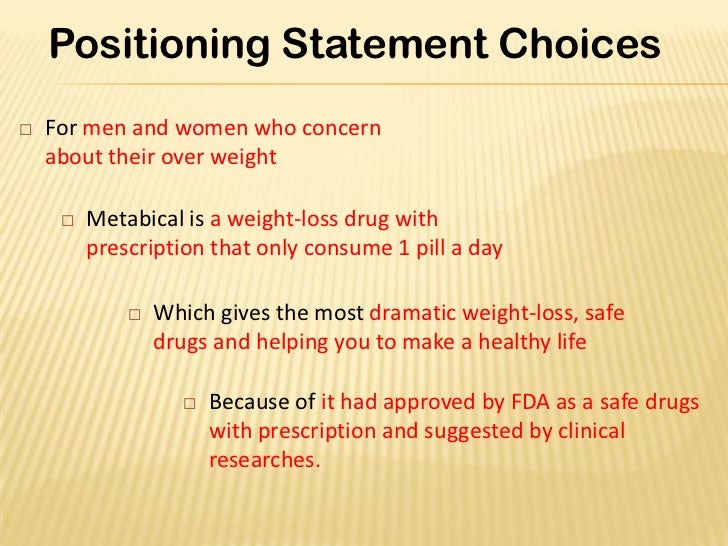 Positioning Statement Choices

□ For men and women who concern about their over weight

□ Metabical is a weight-loss drug with prescription that only consume 1 pill a day

□ Which gives the most dramatic weight-loss, safe drugs and helping you to make a healthy life

□ Because of it had approved by FDA as a safe drugs with prescription and suggested by clinical researches.